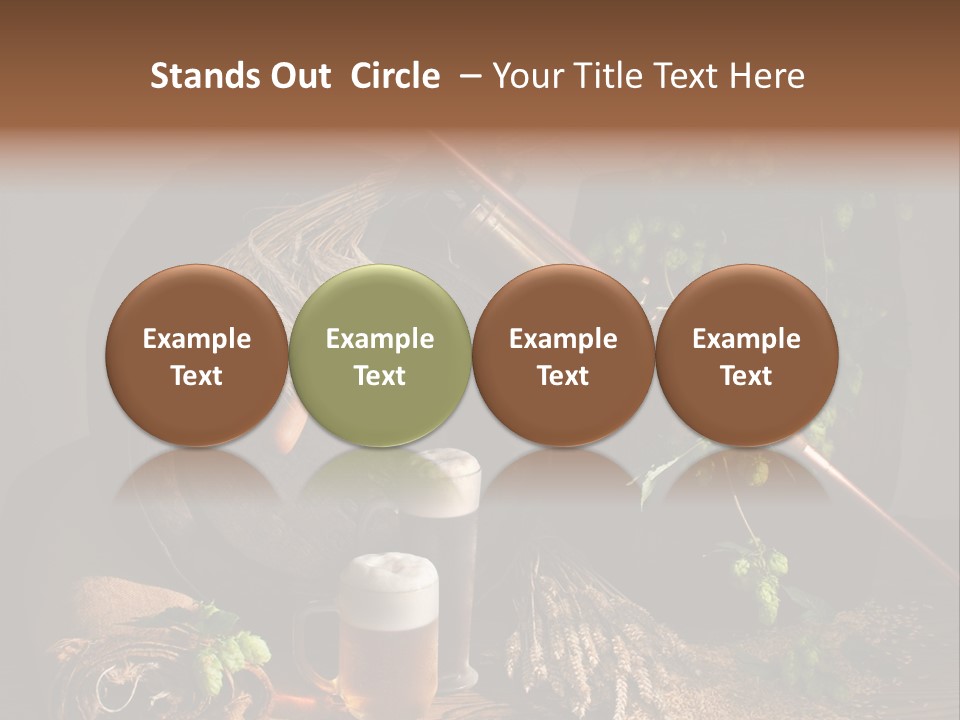 Stands Out Circle – Your Title Text Here

Example Text

Example Text

Example Text

Example Text